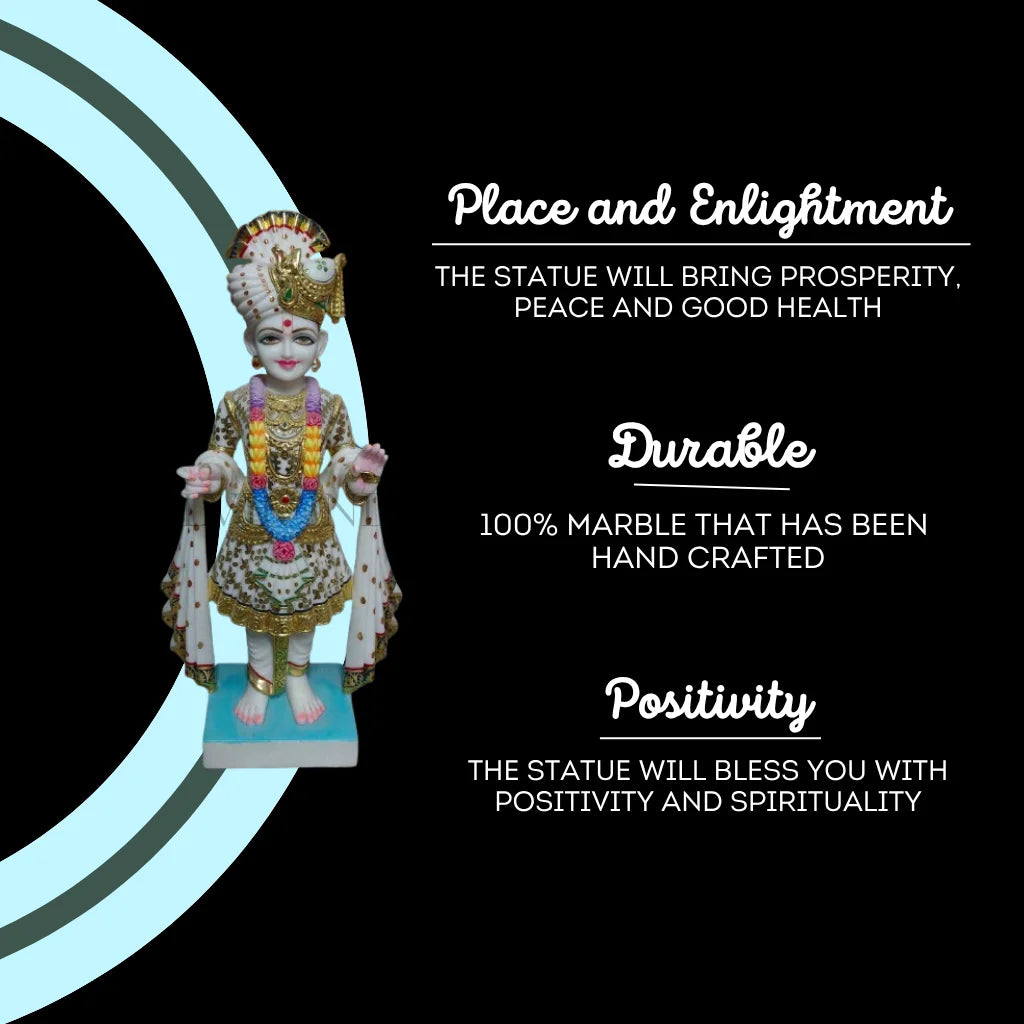 Place and Enlightment

THE STATUE WILL BRING PROSPERITY, PEACE AND GOOD HEALTH

Durable

100% MARBLE THAT HAS BEEN HAND CRAFTED

Positivity

THE STATUE WILL BLESS YOU WITH POSITIVITY AND SPIRITUALITY